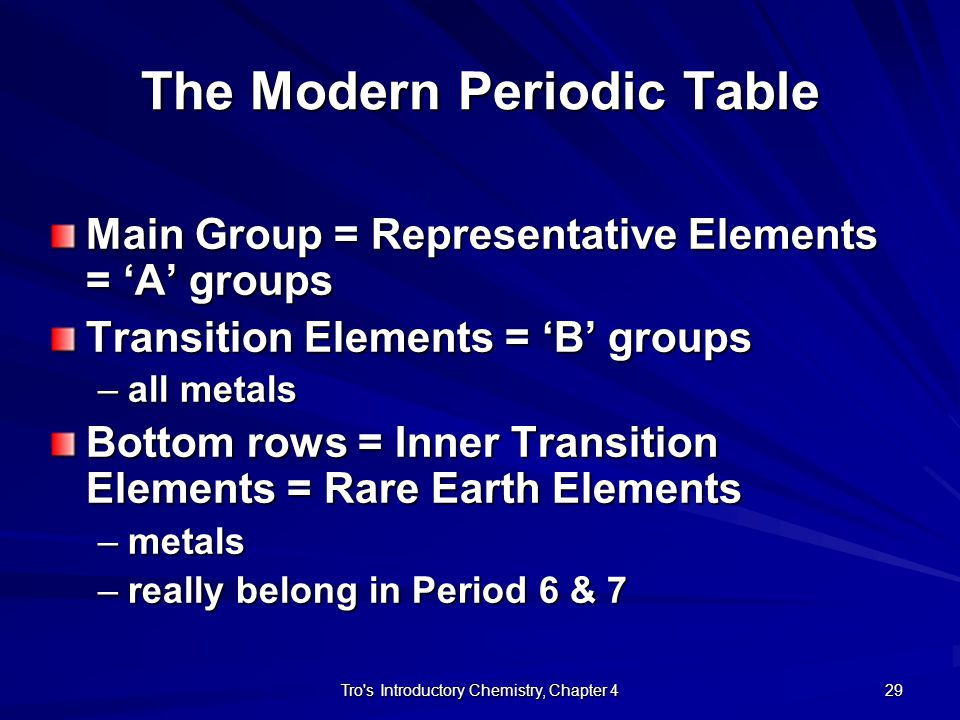 The Modern Periodic Table

Main Group = Representative Elements = ‘A’ groups

Transition Elements = ‘B’ groups

– all metals

Bottom rows = Inner Transition Elements = Rare Earth Elements

– metals

– really belong in Period 6 & 7

Tro's Introductory Chemistry, Chapter 4

29